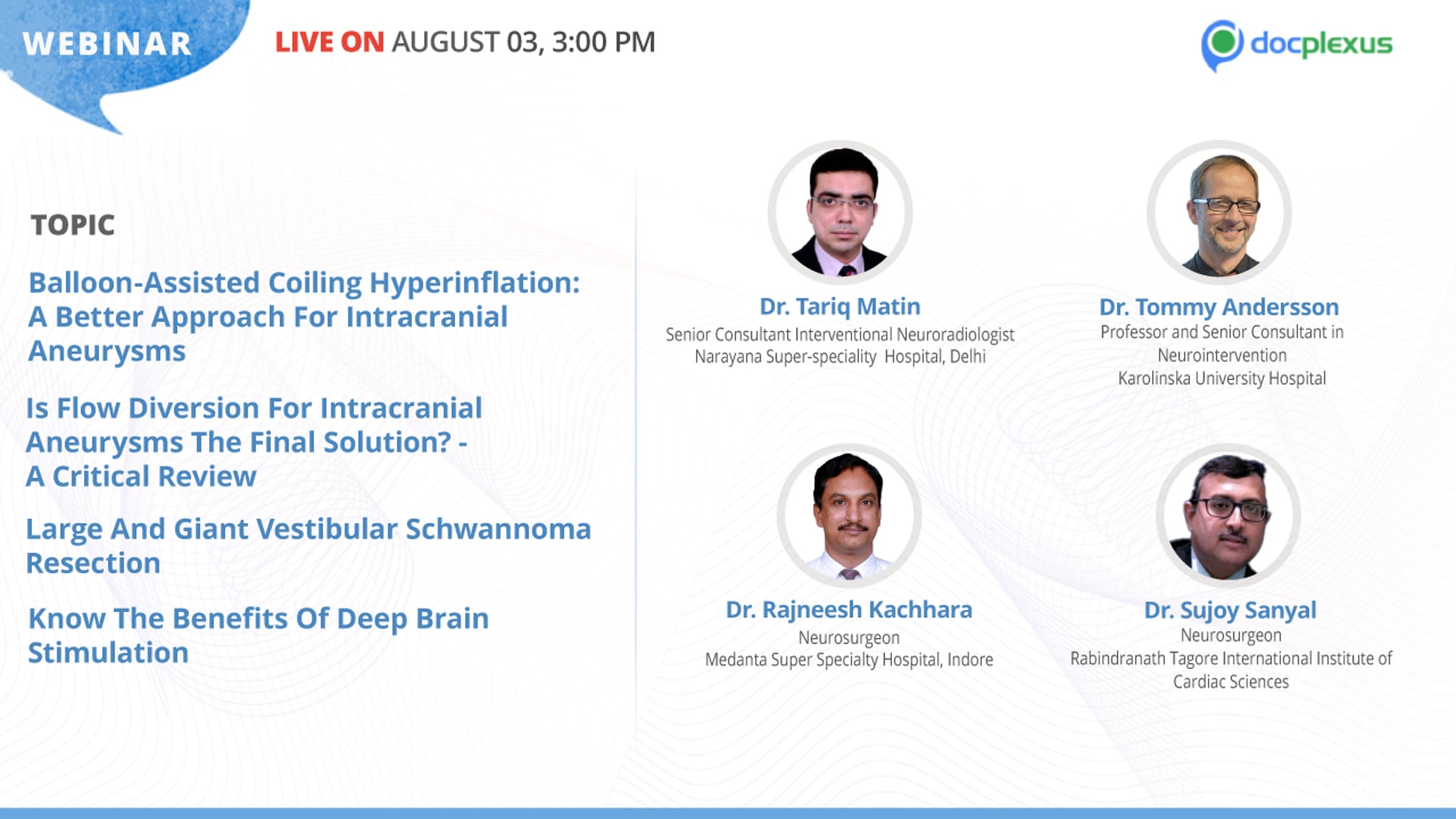 WEBINAR

LIVE ON AUGUST 03, 3:00 PM

docplexus

TOPIC

Balloon-Assisted Coiling Hyperinflation: A Better Approach For Intracranial Aneurysms

Is Flow Diversion For Intracranial Aneurysms The Final Solution? - A Critical Review

Large And Giant Vestibular Schwannoma Resection

Know The Benefits Of Deep Brain Stimulation

Dr. Tariq Matin
Senior Consultant Interventional Neuroradiologist
Narayana Super-speciality Hospital, Delhi

Dr. Tommy Andersson
Professor and Senior Consultant in Neurointervention
Karolinska University Hospital

Dr. Rajneesh Kachhara
Neurosurgeon
Medanta Super Specialty Hospital, Indore

Dr. Sujoy Sanyal
Neurosurgeon
Rabindranath Tagore International Institute of Cardiac Sciences